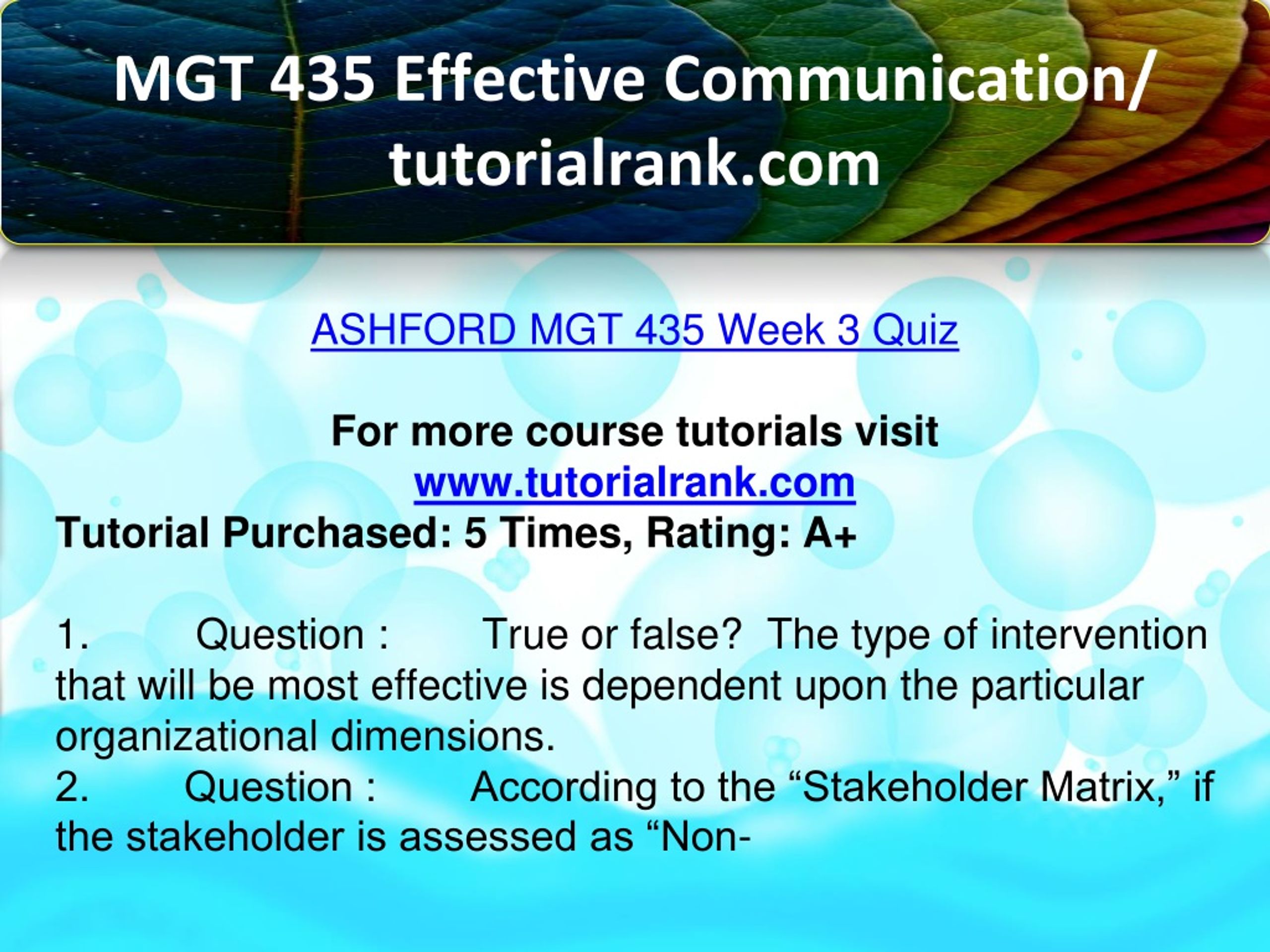 MGT 435 Effective Communication/ tutorialrank.com

ASHFORD MGT 435 Week 3 Quiz

For more course tutorials visit
www.tutorialrank.com
Tutorial Purchased: 5 Times, Rating: A+

1. Question : True or false? The type of intervention that will be most effective is dependent upon the particular organizational dimensions.
2. Question : According to the “Stakeholder Matrix,” if the stakeholder is assessed as “Non-